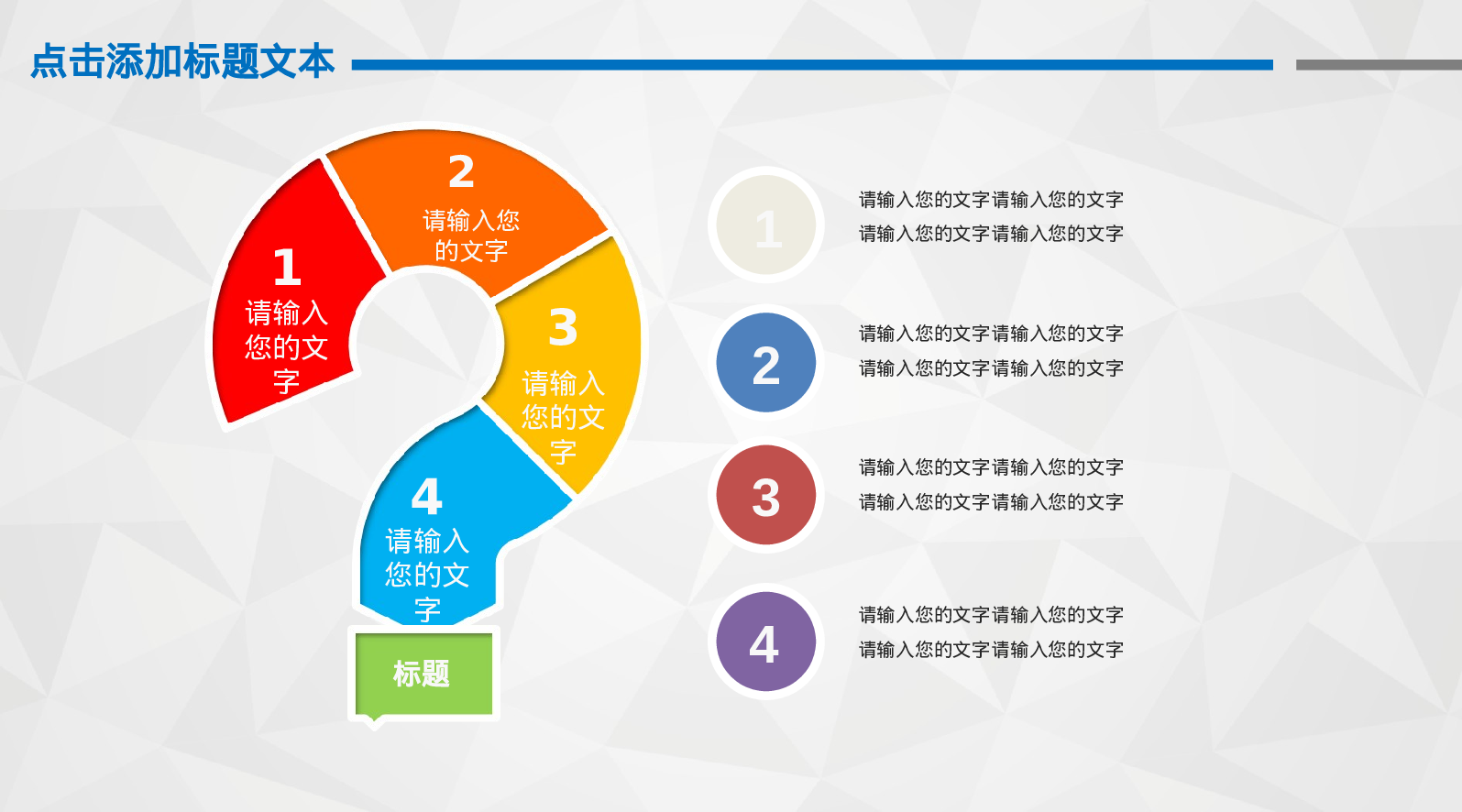 点击添加标题文本

1
请输入您的文字

2
请输入您的文字

3
请输入您的文字

4
请输入您的文字

标题

1
请输入您的文字请输入您的文字
请输入您的文字请输入您的文字

2
请输入您的文字请输入您的文字
请输入您的文字请输入您的文字

3
请输入您的文字请输入您的文字
请输入您的文字请输入您的文字

4
请输入您的文字请输入您的文字
请输入您的文字请输入您的文字